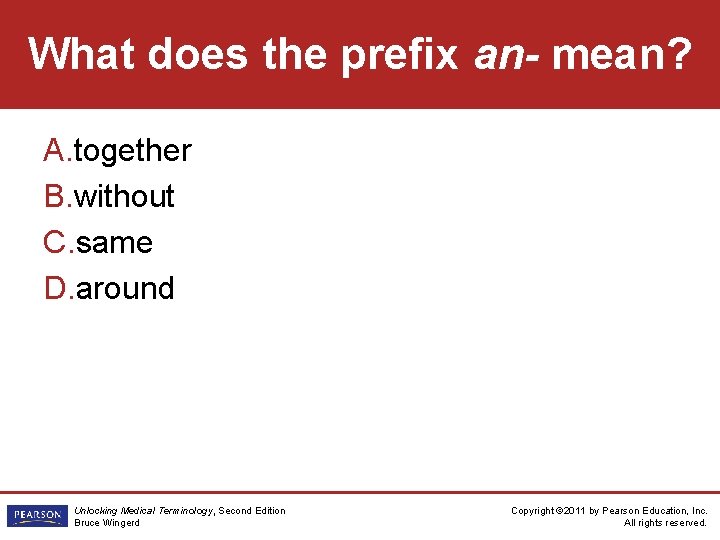 What does the prefix an- mean?

A.together
B.without
C.same
D.around

PEARSON

Unlocking Medical Terminology, Second Edition
Bruce Wingerd

Copyright ©2011 by Pearson Education, Inc.
All rights reserved.